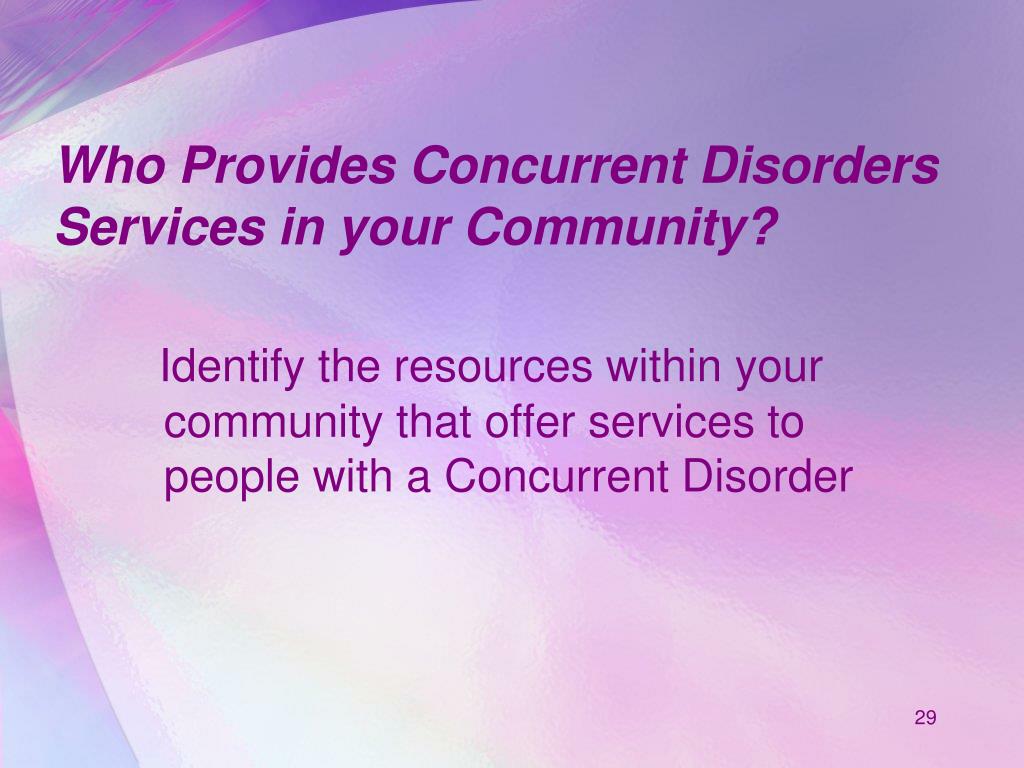 Who Provides Concurrent Disorders Services in your Community?

Identify the resources within your community that offer services to people with a Concurrent Disorder

29